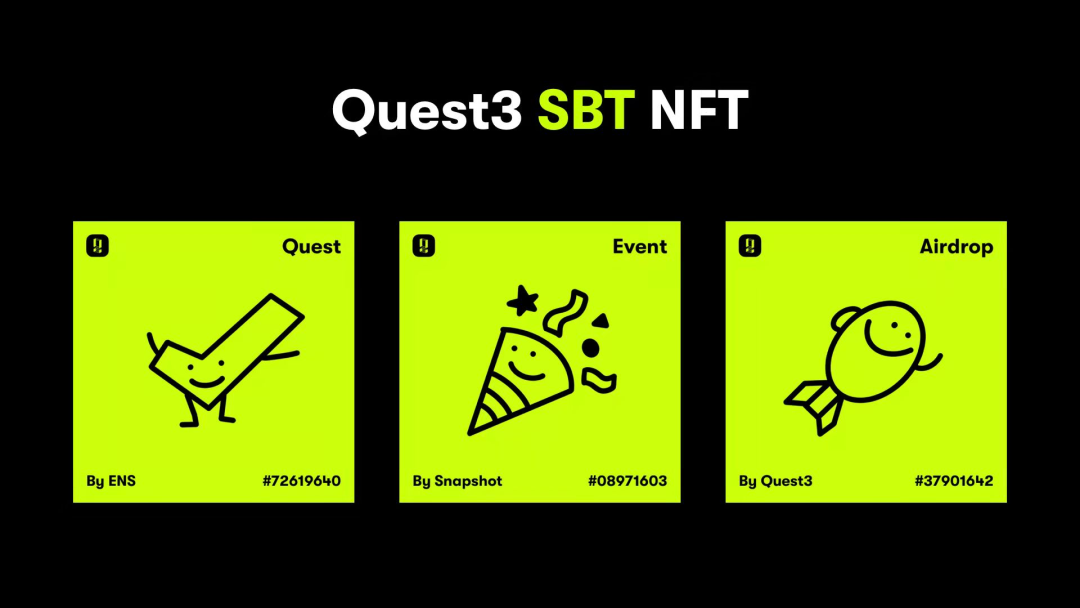 Quest3 SBT NFT

Quest

By ENS #72619640

Event

By Snapshot #08971603

Airdrop

By Quest3 #37901642